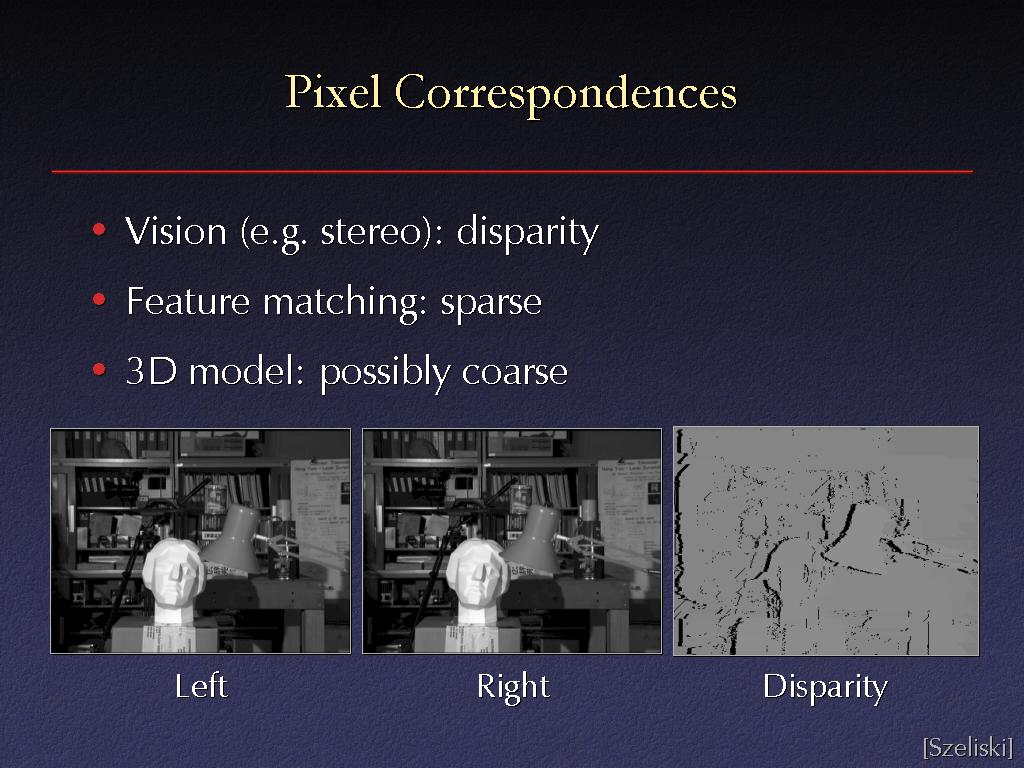 Pixel Correspondences

• Vision (e.g. stereo): disparity
• Feature matching: sparse
• 3D model: possibly coarse

Left

Right

Disparity

[Szeliski]